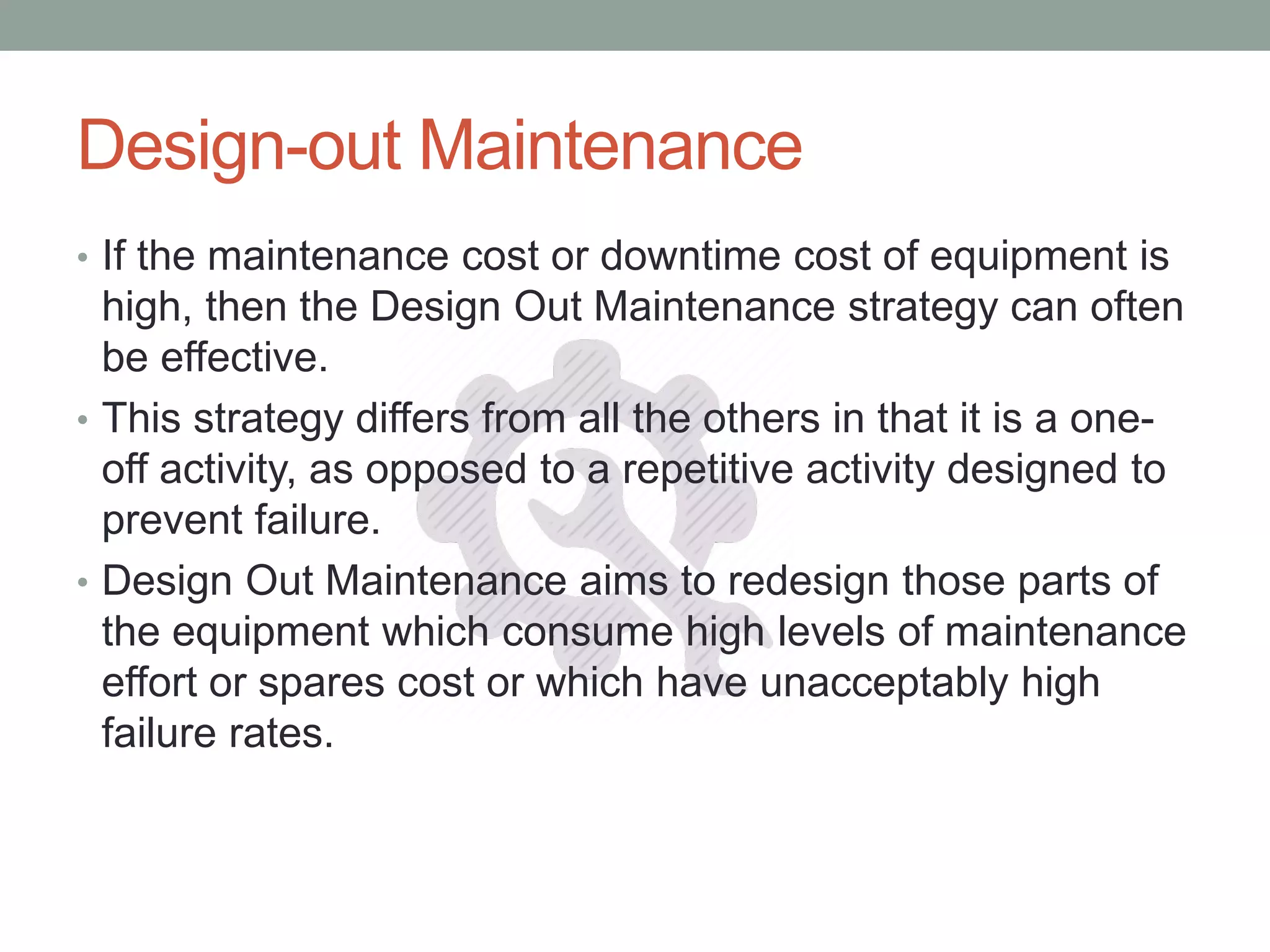 Design-out Maintenance

• If the maintenance cost or downtime cost of equipment is high, then the Design Out Maintenance strategy can often be effective.

• This strategy differs from all the others in that it is a one-off activity, as opposed to a repetitive activity designed to prevent failure.

• Design Out Maintenance aims to redesign those parts of the equipment which consume high levels of maintenance effort or spares cost or which have unacceptably high failure rates.